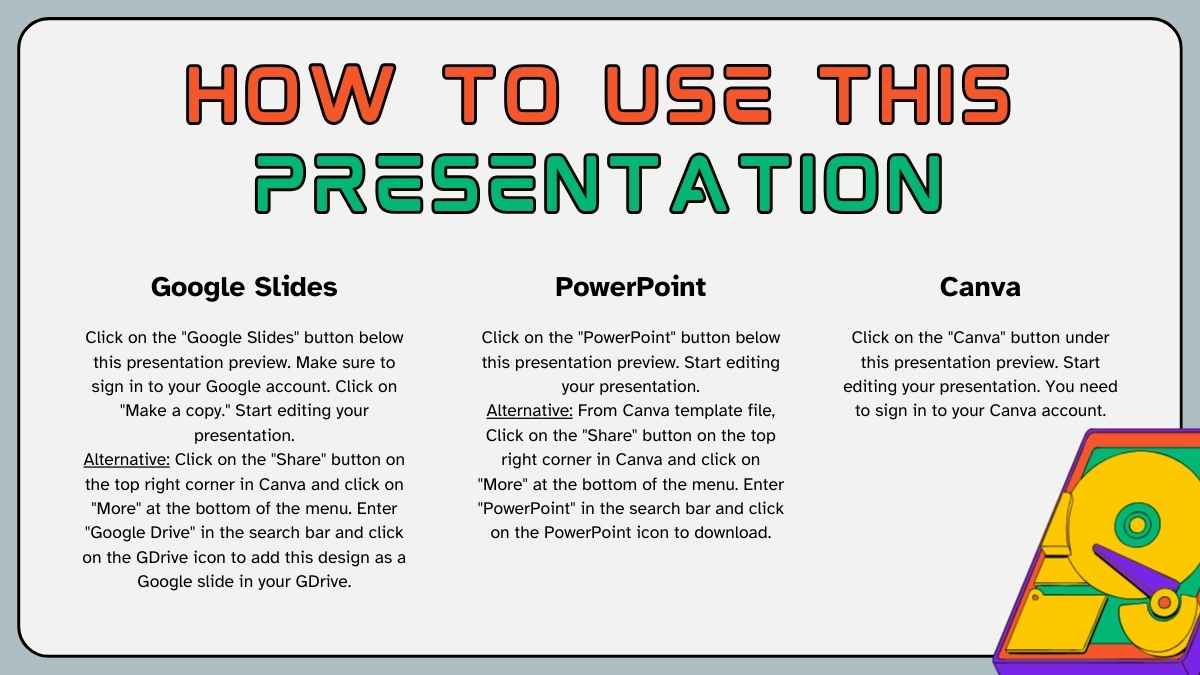 HOW TO USE THIS PRESENTATION

Google Slides

Click on the "Google Slides" button below this presentation preview. Make sure to sign in to your Google account. Click on "Make a copy." Start editing your presentation.
Alternative: Click on the "Share" button on the top right corner in Canva and click on "More" at the bottom of the menu. Enter "Google Drive" in the search bar and click on the GDrive icon to add this design as a Google slide in your GDrive.

PowerPoint

Click on the "PowerPoint" button below this presentation preview. Start editing your presentation.
Alternative: From Canva template file, Click on the "Share" button on the top right corner in Canva and click on "More" at the bottom of the menu. Enter "PowerPoint" in the search bar and click on the PowerPoint icon to download.

Canva

Click on the "Canva" button under this presentation preview. Start editing your presentation. You need to sign in to your Canva account.